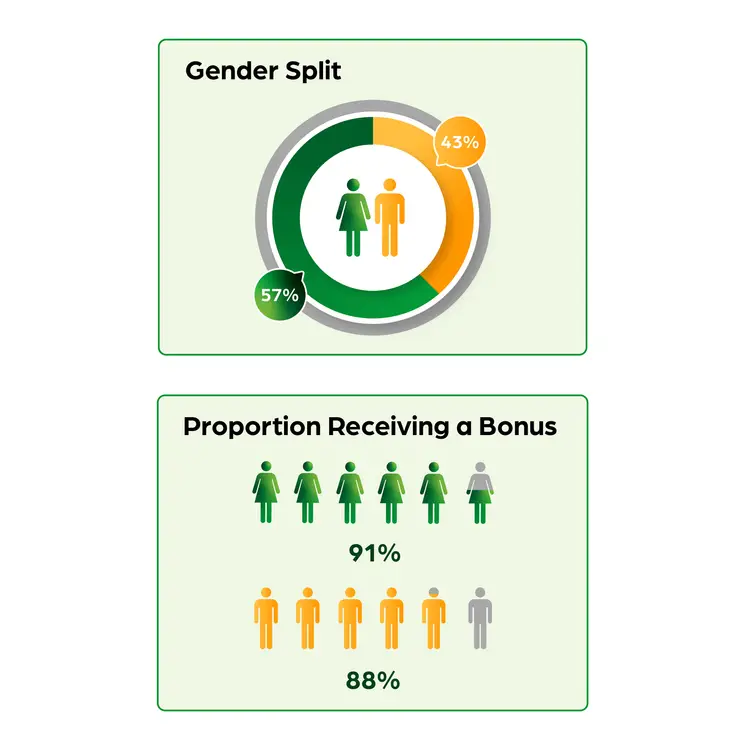 Gender Split

43%

57%

Proportion Receiving a Bonus

91%

88%